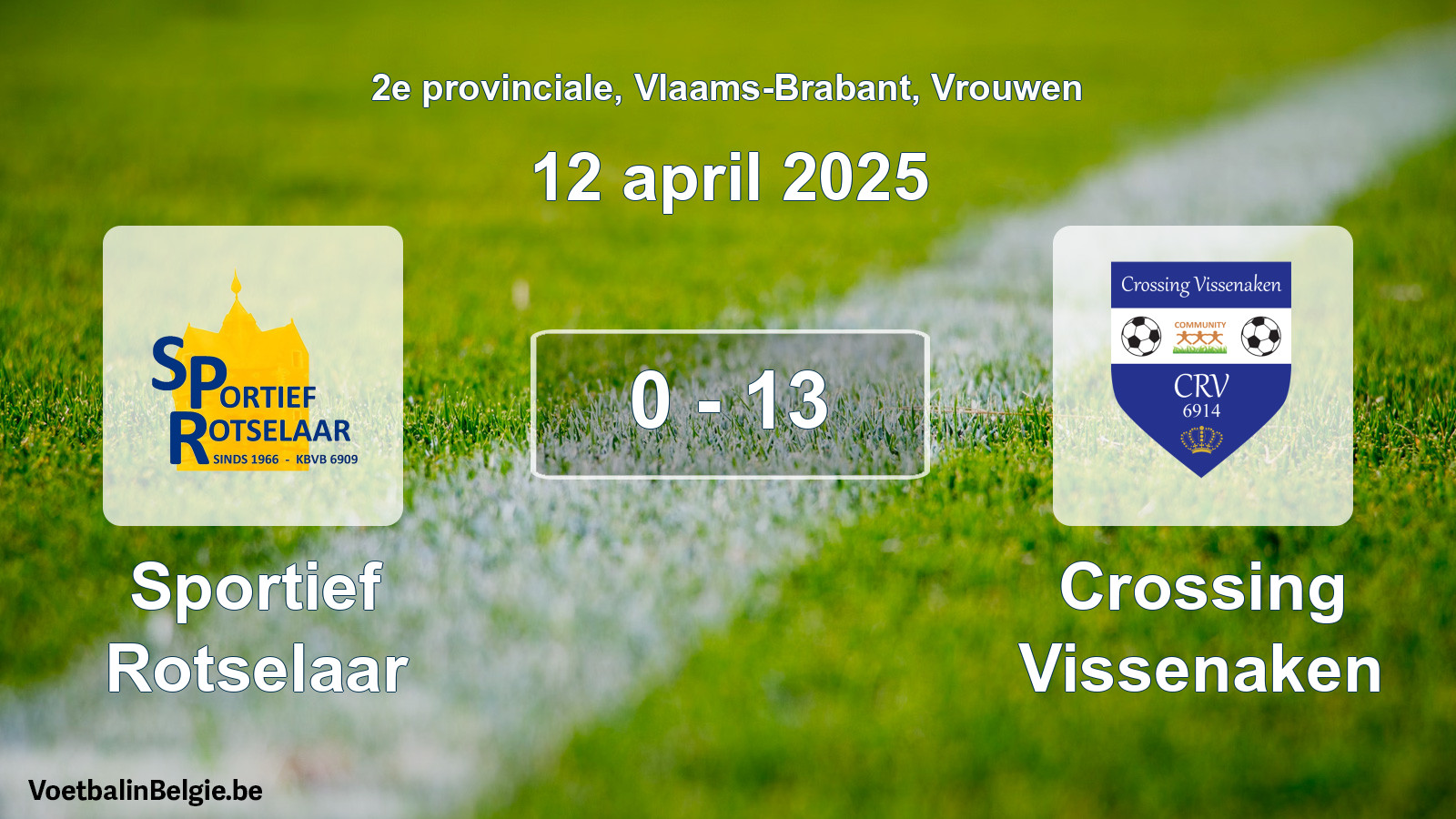 2e provinciale, Vlaams-Brabant, Vrouwen

12 april 2025

SPORTIEF ROTSELAAR
SINDS 1966 - KBVB 6909

0 - 13

Crossing Vissenaken
COMMUNITY
CRV
6914

Sportief Rotselaar

Crossing Vissenaken

VoetbalinBelgie.be